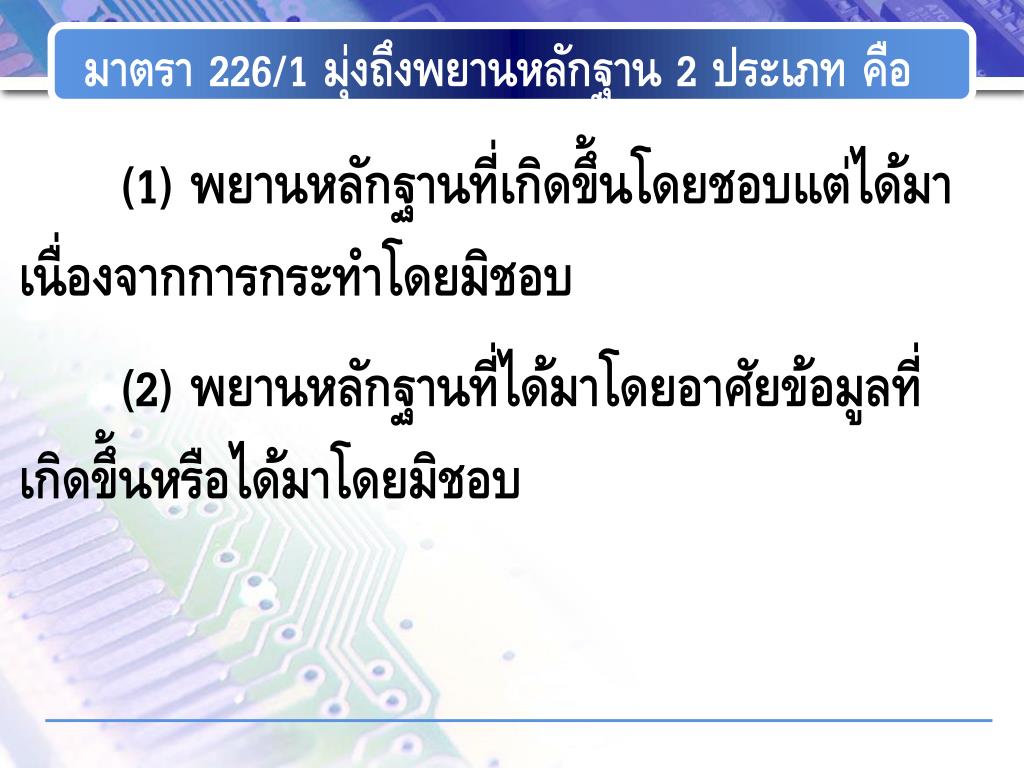 มาตรา 226/1 มุ่งถึงพยานหลักฐาน 2 ประเภท คือ

(1) พยานหลักฐานที่เกิดขึ้นโดยชอบแต่ได้มาเนื่องจากการกระทำโดยมิชอบ

(2) พยานหลักฐานที่ได้มาโดยอาศัยข้อมูลที่เกิดขึ้นหรือได้มาโดยมิชอบ